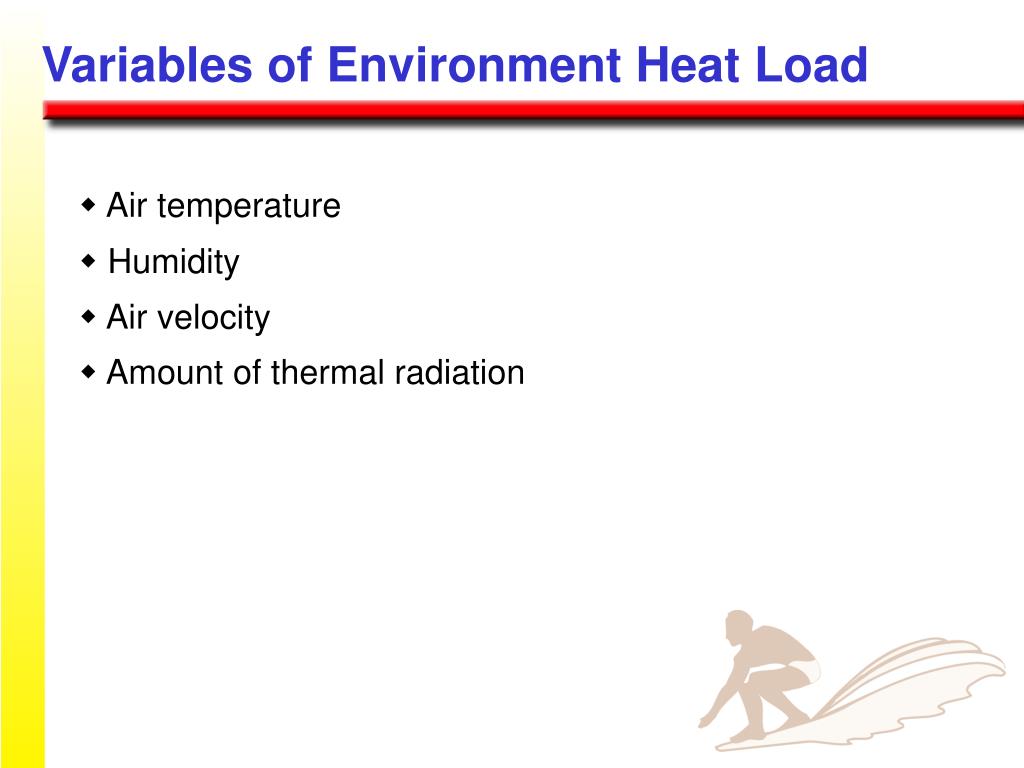 Variables of Environment Heat Load

◆ Air temperature
◆ Humidity
◆ Air velocity
◆ Amount of thermal radiation